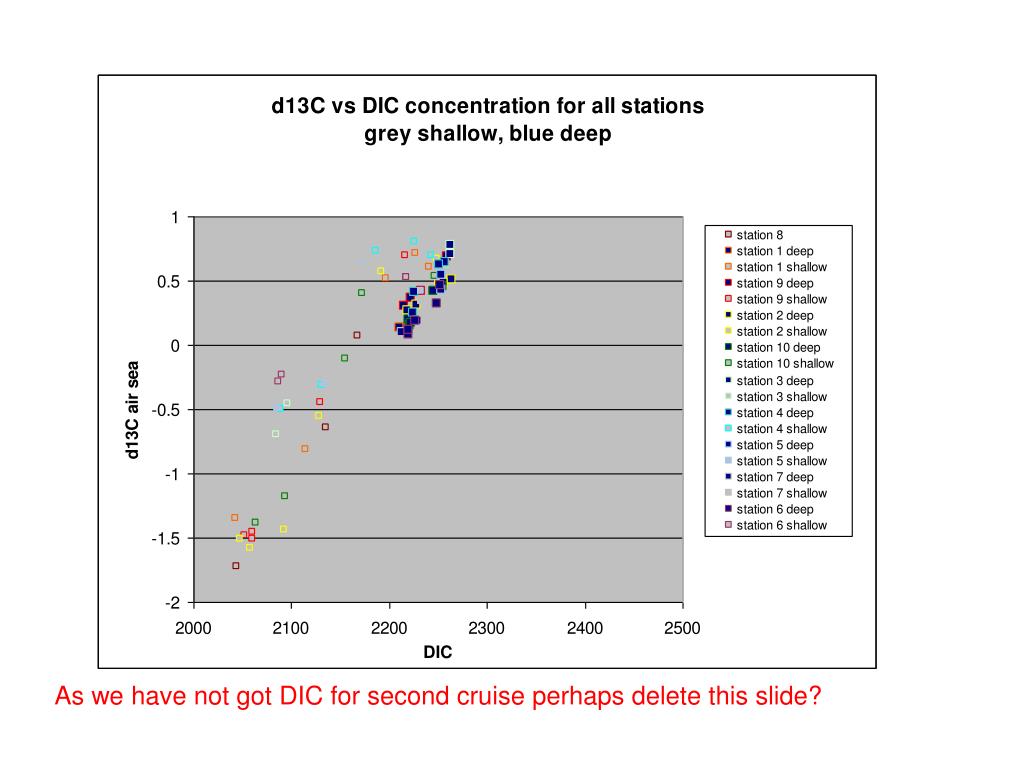 d13C vs DIC concentration for all stations
grey shallow, blue deep

d13C air sea

1
0.5
0
-0.5
-1
-1.5
-2

2000 2100 2200 2300 2400 2500

DIC

station 8
station 1 deep
station 1 shallow
station 9 deep
station 9 shallow
station 2 deep
station 2 shallow
station 10 deep
station 10 shallow
station 3 deep
station 3 shallow
station 4 deep
station 4 shallow
station 5 deep
station 5 shallow
station 7 deep
station 7 shallow
station 6 deep
station 6 shallow

As we have not got DIC for second cruise perhaps delete this slide?